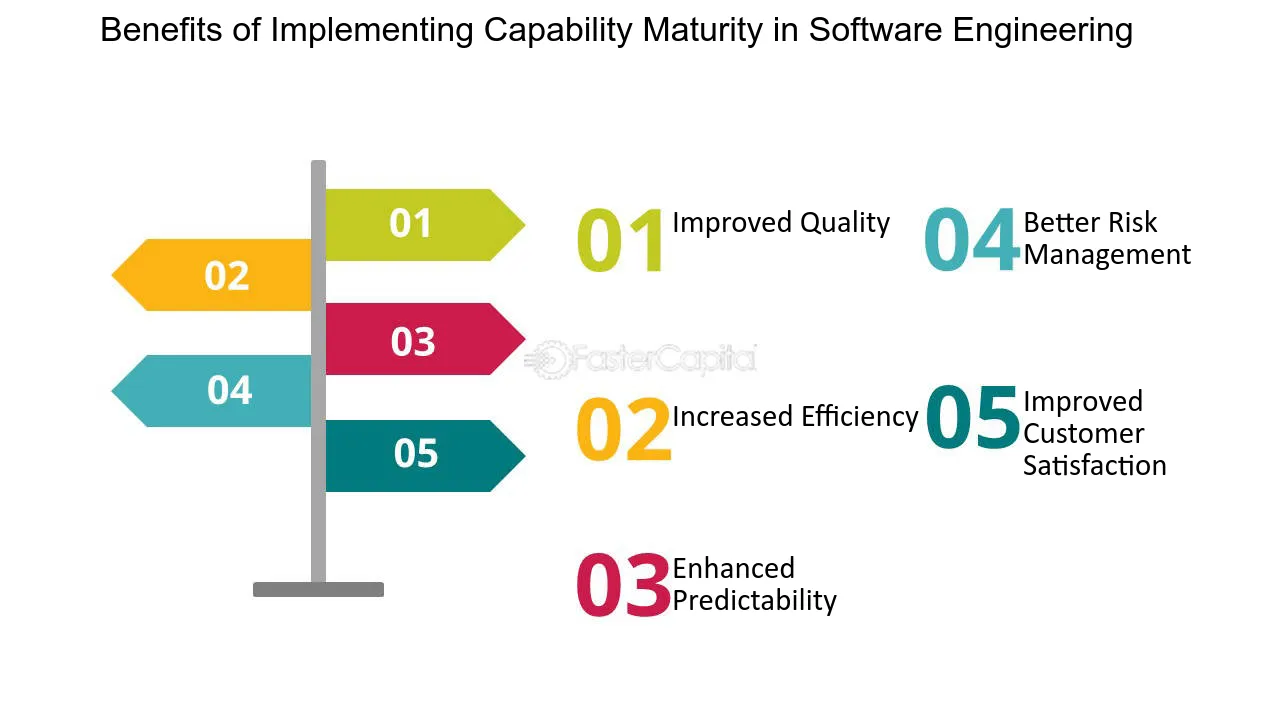 Benefits of Implementing Capability Maturity in Software Engineering

01

02

03

04

05

FasterCapital

01 Improved Quality

02 Increased Efficiency

03 Enhanced Predictability

04 Better Risk Management

05 Improved Customer Satisfaction